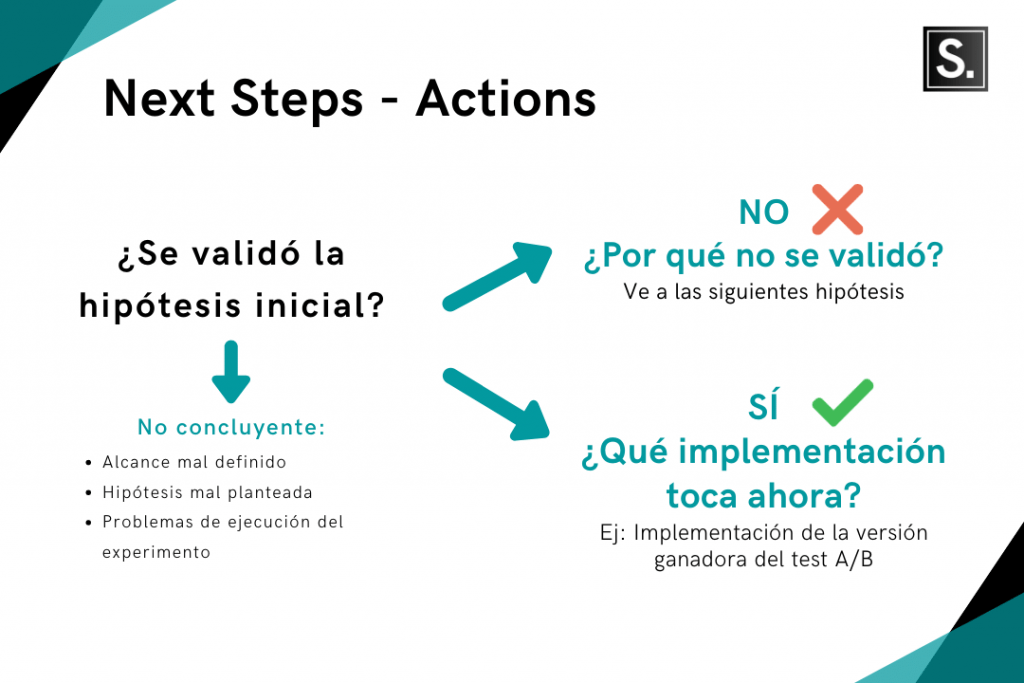 S.

Next Steps - Actions

¿Se validó la hipótesis inicial?

No concluyente:
- Alcance mal definido
- Hipótesis mal planteada
- Problemas de ejecución del experimento

NO
¿Por qué no se validó?
Ve a las siguientes hipótesis

SÍ
¿Qué implementación toca ahora?
Ej: Implementación de la versión ganadora del test A/B